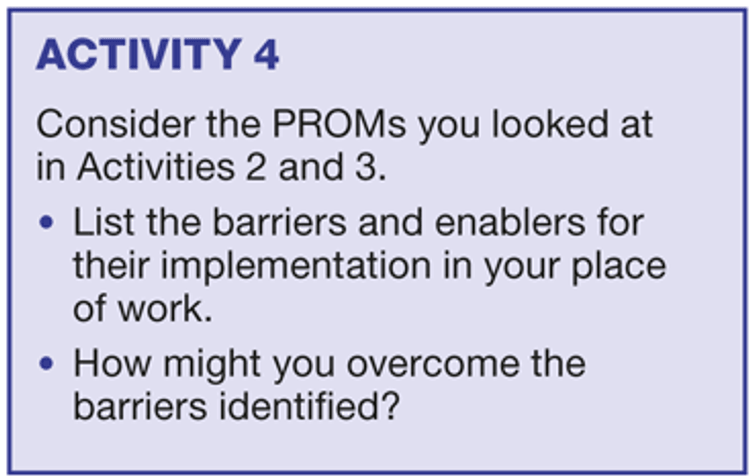 ACTIVITY 4

Consider the PROMs you looked at in Activities 2 and 3.

• List the barriers and enablers for their implementation in your place of work.

• How might you overcome the barriers identified?